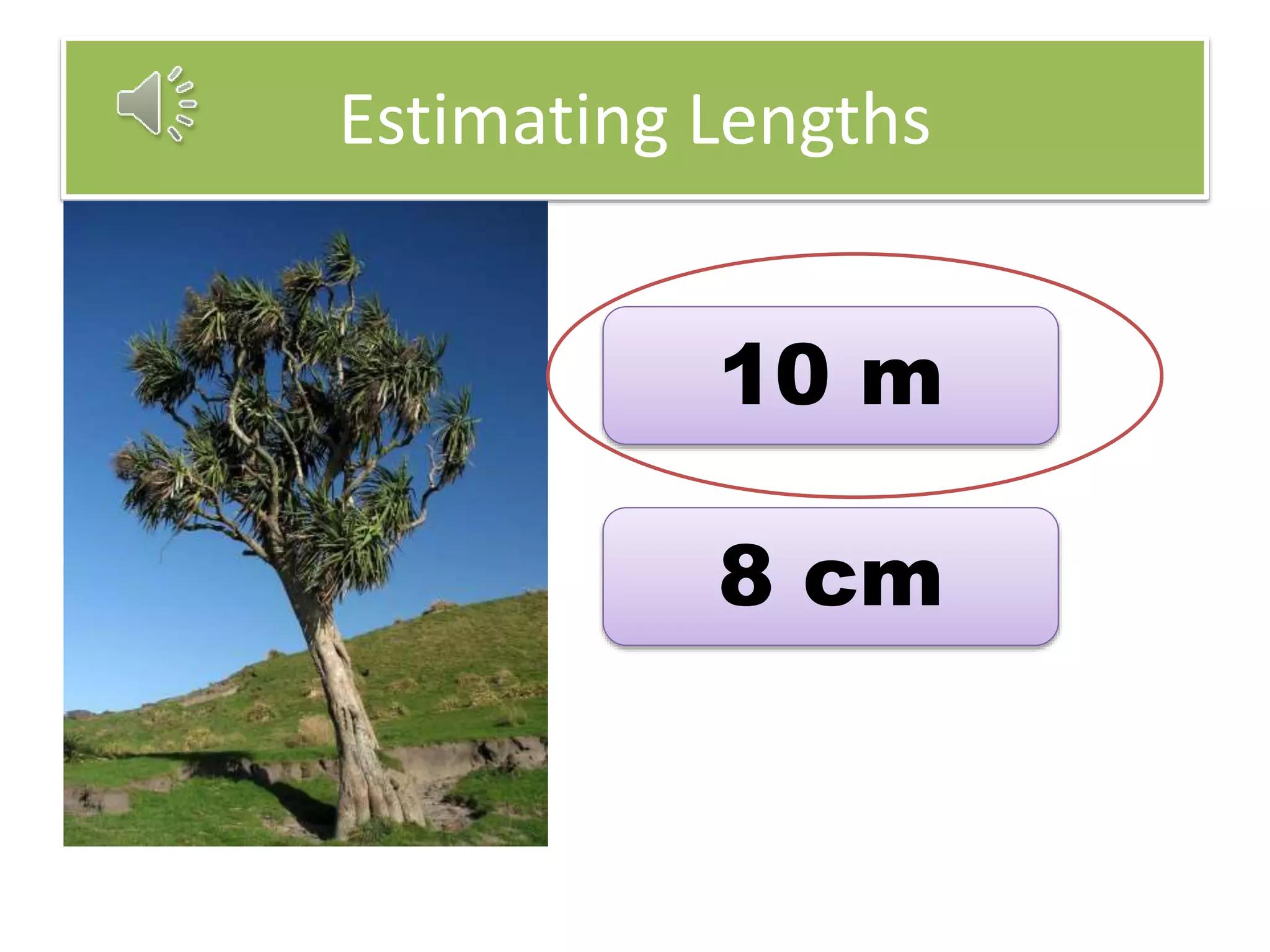 Estimating Lengths

10 m

8 cm